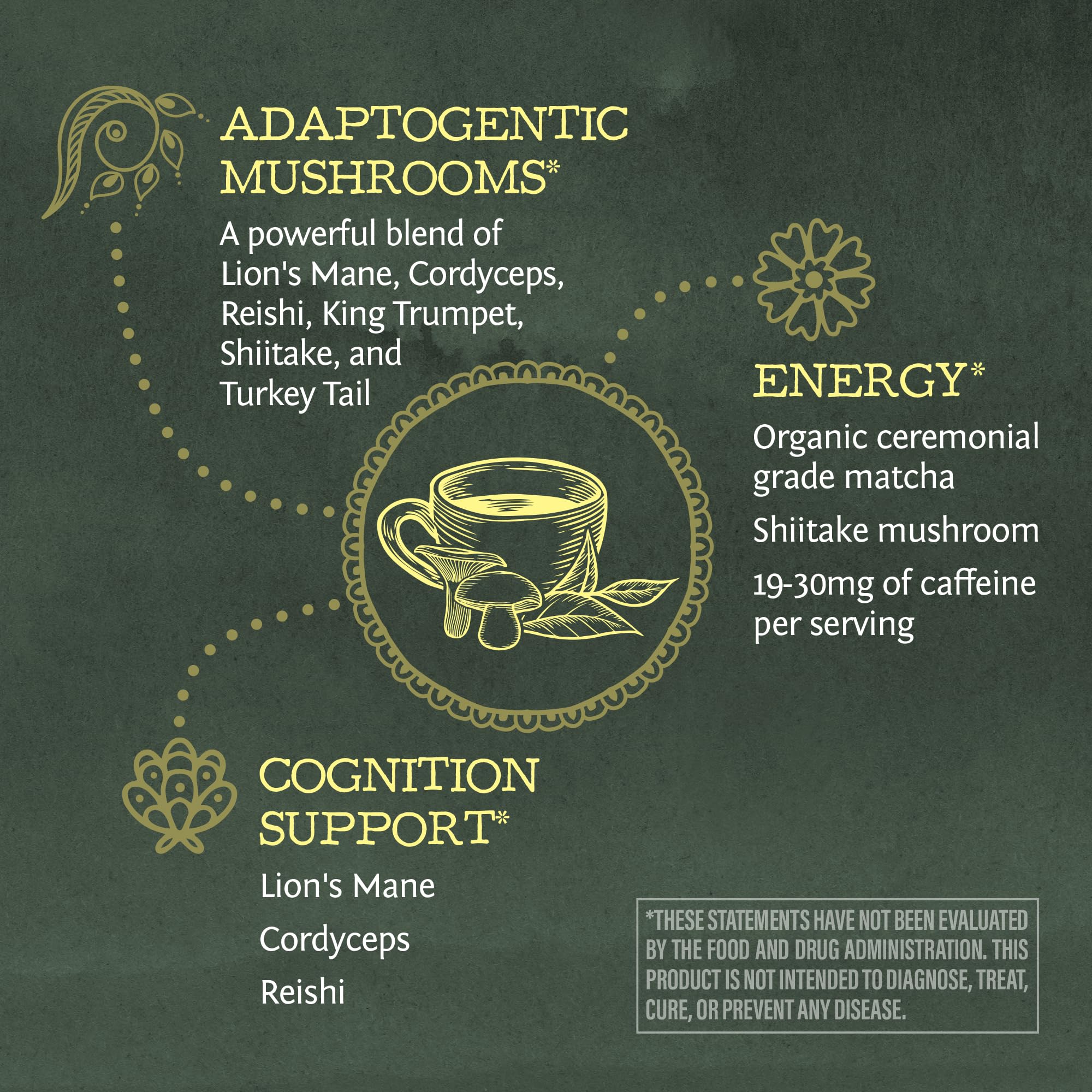 ADAPTOGENTIC MUSHROOMS*

A powerful blend of Lion's Mane, Cordyceps, Reishi, King Trumpet, Shiitake, and Turkey Tail

ENERGY*

Organic ceremonial grade matcha

Shiitake mushroom

19-30mg of caffeine per serving

COGNITION SUPPORT*

Lion's Mane

Cordyceps

Reishi

*THESE STATEMENTS HAVE NOT BEEN EVALUATED BY THE FOOD AND DRUG ADMINISTRATION. THIS PRODUCT IS NOT INTENDED TO DIAGNOSE, TREAT, CURE, OR PREVENT ANY DISEASE.